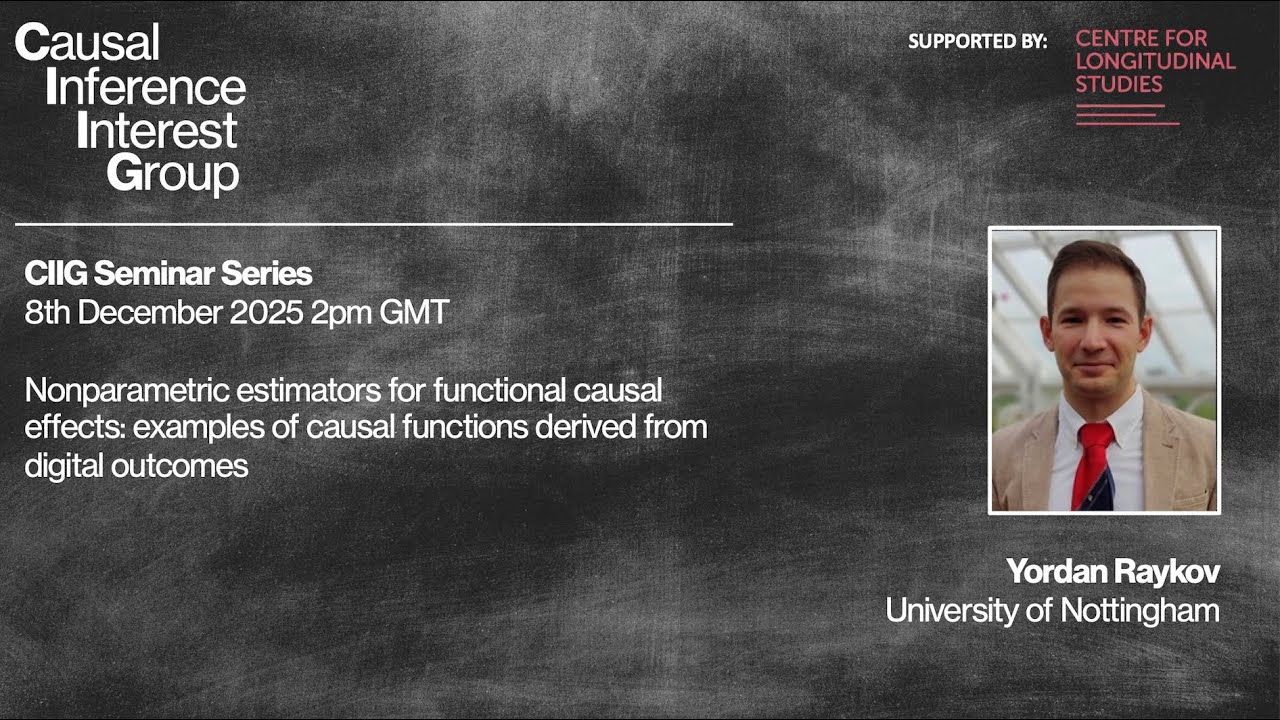 Causal
Inference
Interest
Group

SUPPORTED BY: CENTRE FOR LONGITUDINAL STUDIES

CIIG Seminar Series
8th December 2025 2pm GMT

Nonparametric estimators for functional causal effects: examples of causal functions derived from digital outcomes

Yordan Raykov
University of Nottingham